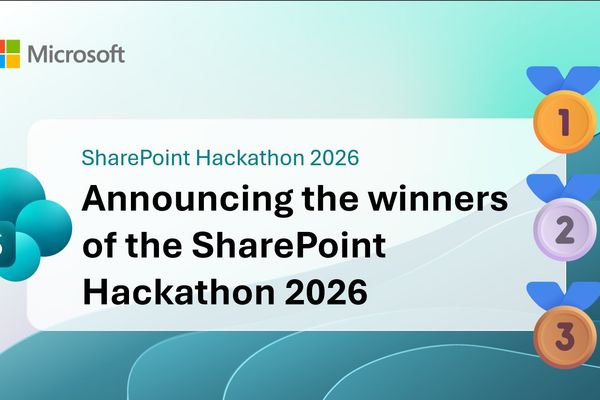 Microsoft

SharePoint Hackathon 2026

Announcing the winners of the SharePoint Hackathon 2026

1

2

3